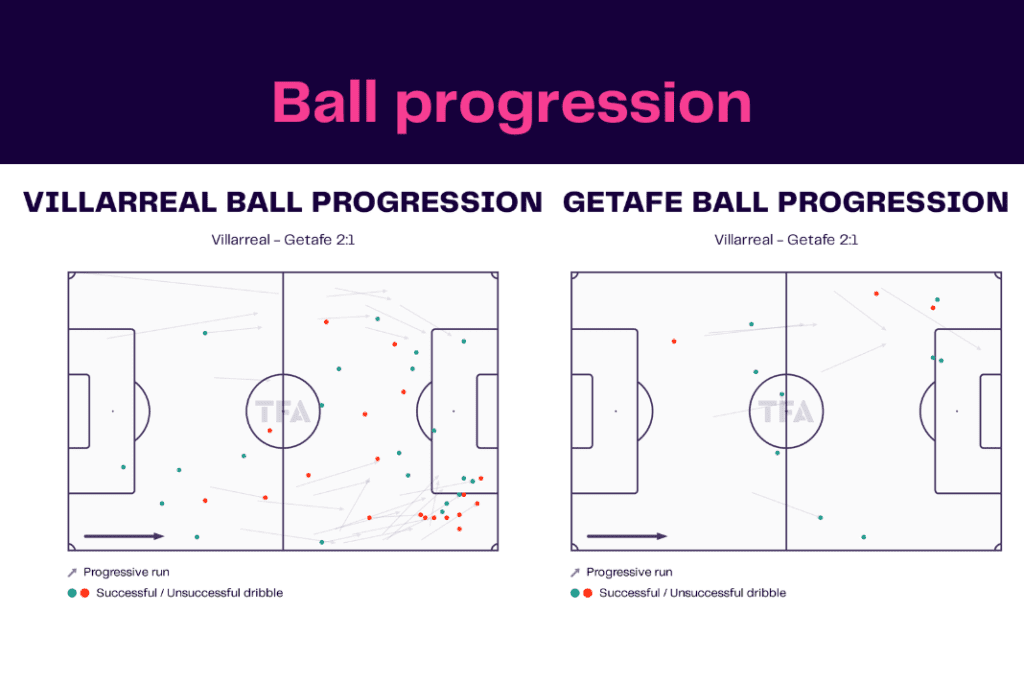 Ball progression

VILLARREAL BALL PROGRESSION

Villarreal - Getafe 2:1

TFA

Progressive run

Successful / Unsuccessful dribble

GETAFE BALL PROGRESSION

Villarreal - Getafe 2:1

TFA

Progressive run

Successful / Unsuccessful dribble